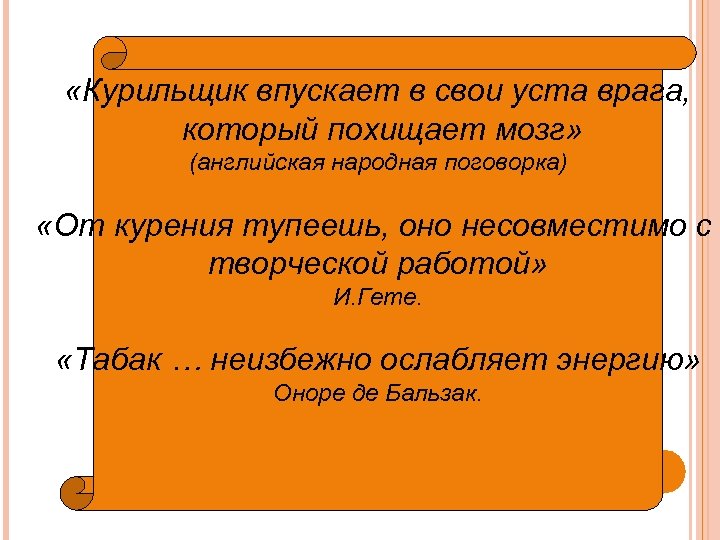 «Курильщик впускает в свои уста врага, который похищает мозг»
(английская народная поговорка)

«От курения тупеешь, оно несовместимо с творческой работой»
И.Гете.

«Табак … неизбежно ослабляет энергию»
Оноре де Бальзак.